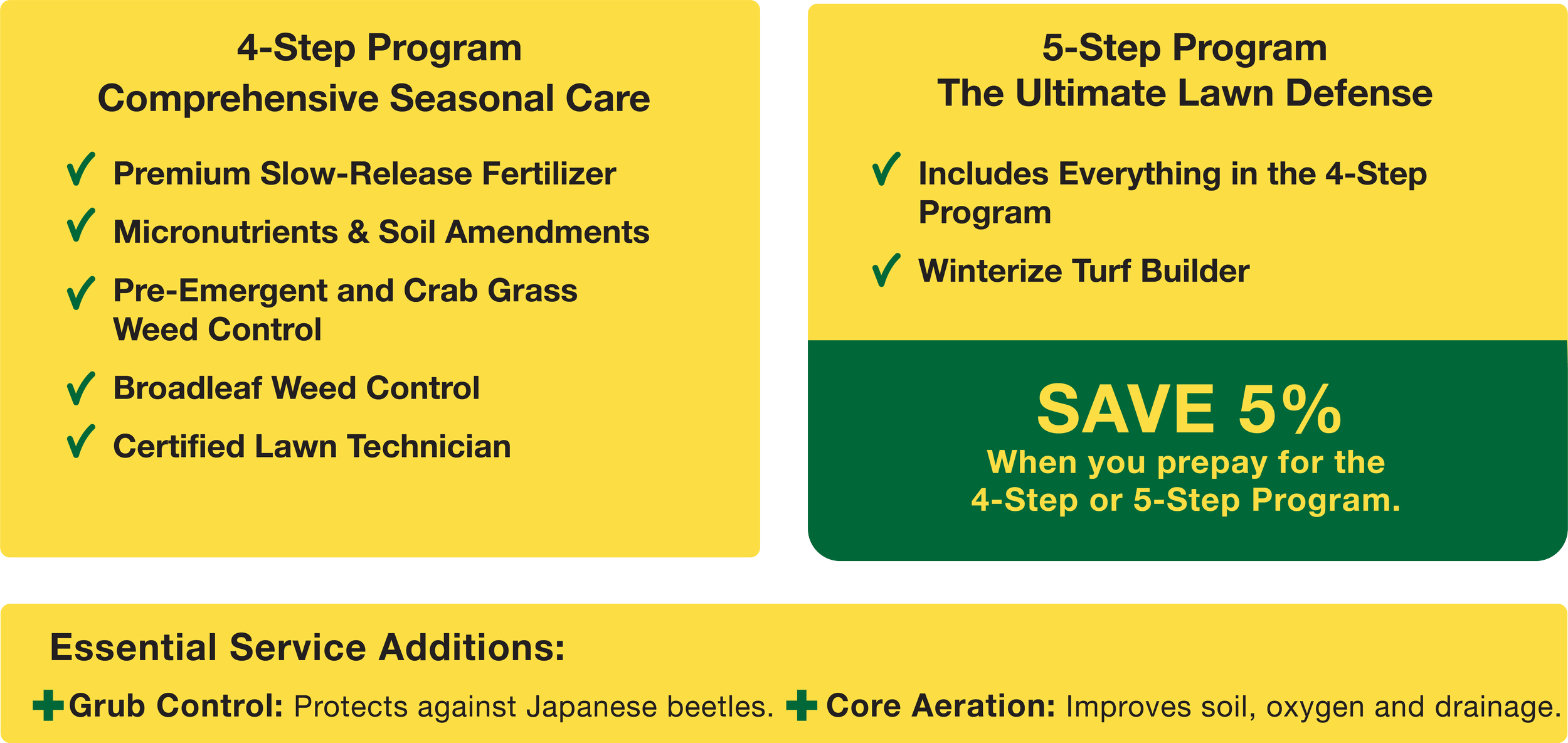 4-Step Program
Comprehensive Seasonal Care

✓ Premium Slow-Release Fertilizer
✓ Micronutrients & Soil Amendments
✓ Pre-Emergent and Crab Grass Weed Control
✓ Broadleaf Weed Control
✓ Certified Lawn Technician

5-Step Program
The Ultimate Lawn Defense

✓ Includes Everything in the 4-Step Program
✓ Winterize Turf Builder

SAVE 5%
When you prepay for the 4-Step or 5-Step Program.

Essential Service Additions:

+ Grub Control: Protects against Japanese beetles. + Core Aeration: Improves soil, oxygen and drainage.